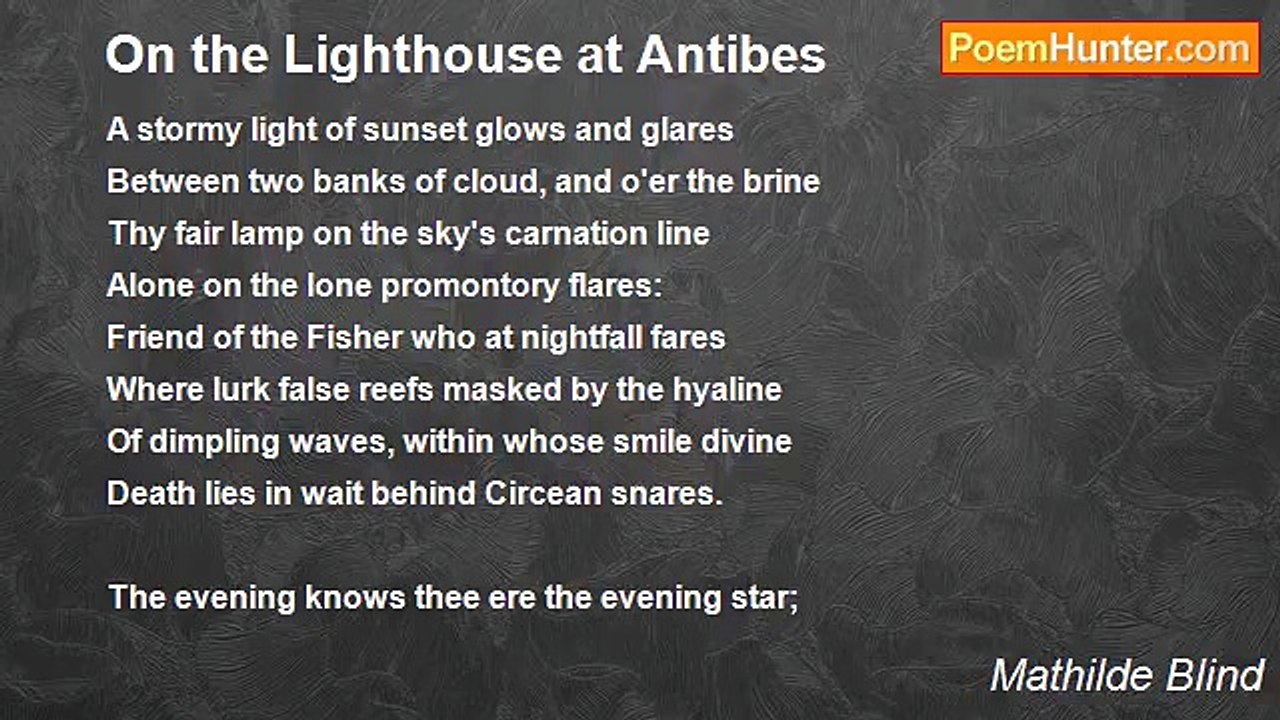 On the Lighthouse at Antibes

PoemHunter.com

A stormy light of sunset glows and glares
Between two banks of cloud, and o'er the brine
Thy fair lamp on the sky's carnation line
Alone on the lone promontory flares:
Friend of the Fisher who at nightfall fares
Where lurk false reefs masked by the hyaline
Of dimpling waves, within whose smile divine
Death lies in wait behind Circean snares.

The evening knows thee ere the evening star;

Mathilde Blind